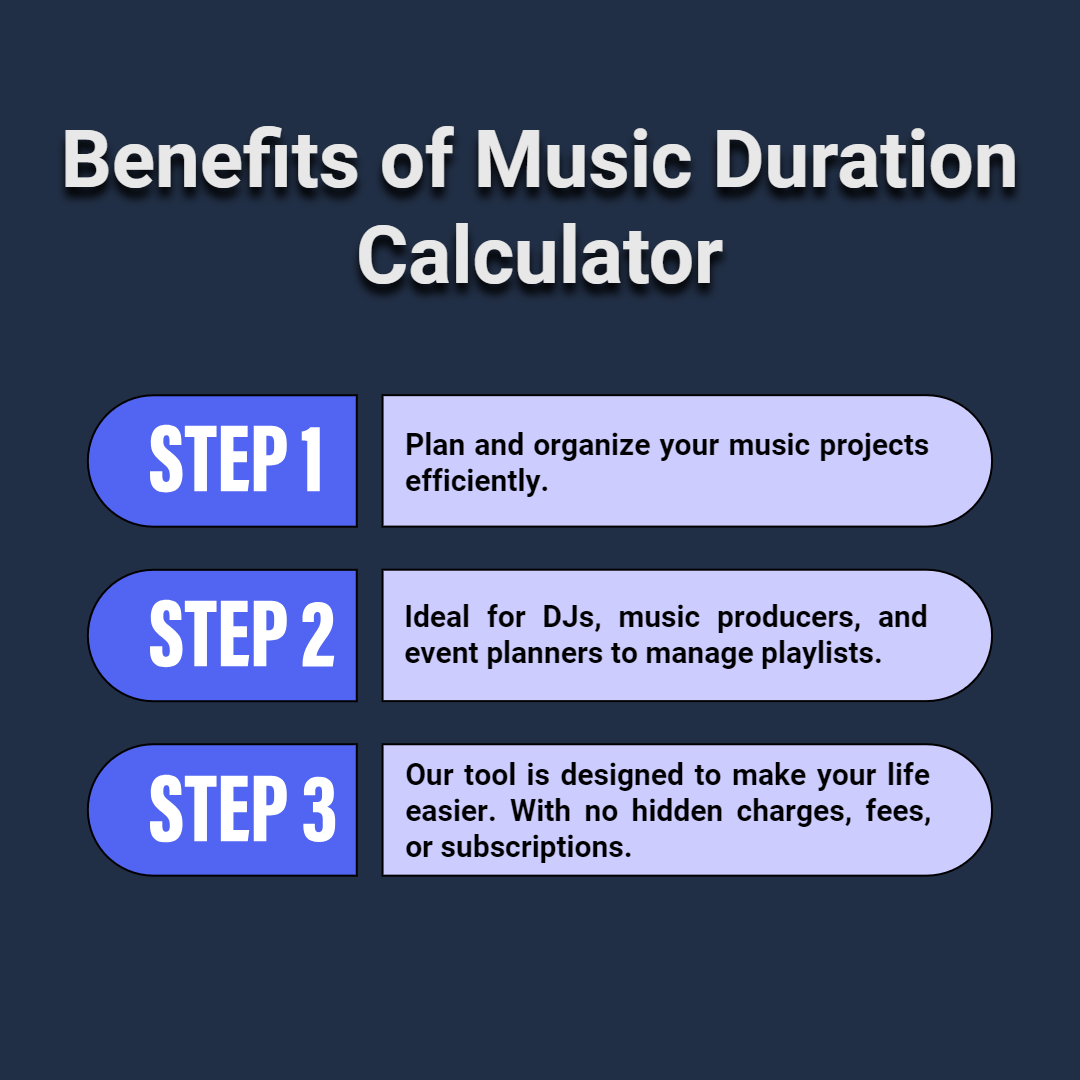 Benefits of Music Duration Calculator

STEP 1

Plan and organize your music projects efficiently.

STEP 2

Ideal for DJs, music producers, and event planners to manage playlists.

STEP 3

Our tool is designed to make your life easier. With no hidden charges, fees, or subscriptions.